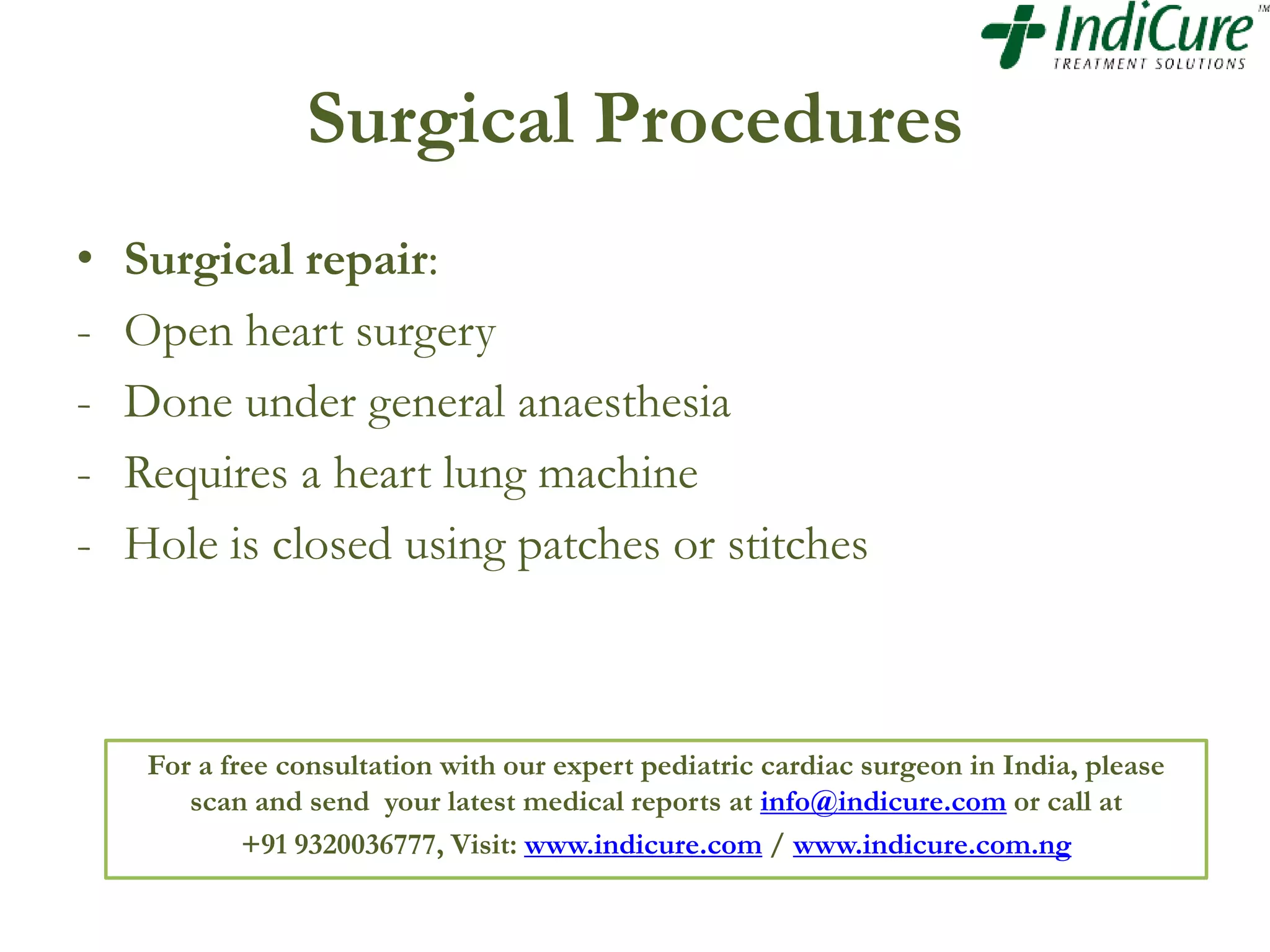 IndiCure™
TREATMENT SOLUTIONS

Surgical Procedures

• Surgical repair:
- Open heart surgery
- Done under general anaesthesia
- Requires a heart lung machine
- Hole is closed using patches or stitches

For a free consultation with our expert pediatric cardiac surgeon in India, please scan and send your latest medical reports at info@indicure.com or call at +91 9320036777, Visit: www.indicure.com / www.indicure.com.ng